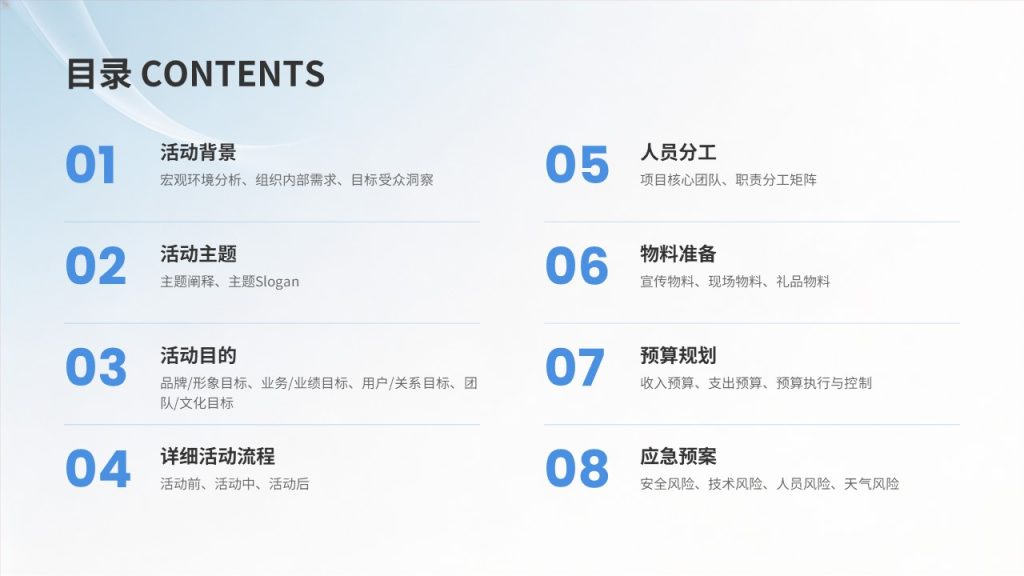 目录 CONTENTS

01
活动背景
宏观环境分析、组织内部需求、目标受众洞察

02
活动主题
主题阐释、主题Slogan

03
活动目的
品牌/形象目标、业务/业绩目标、用户/关系目标、团队/文化目标

04
详细活动流程
活动前、活动中、活动后

05
人员分工
项目核心团队、职责分工矩阵

06
物料准备
宣传物料、现场物料、礼品物料

07
预算规划
收入预算、支出预算、预算执行与控制

08
应急预案
安全风险、技术风险、人员风险、天气风险